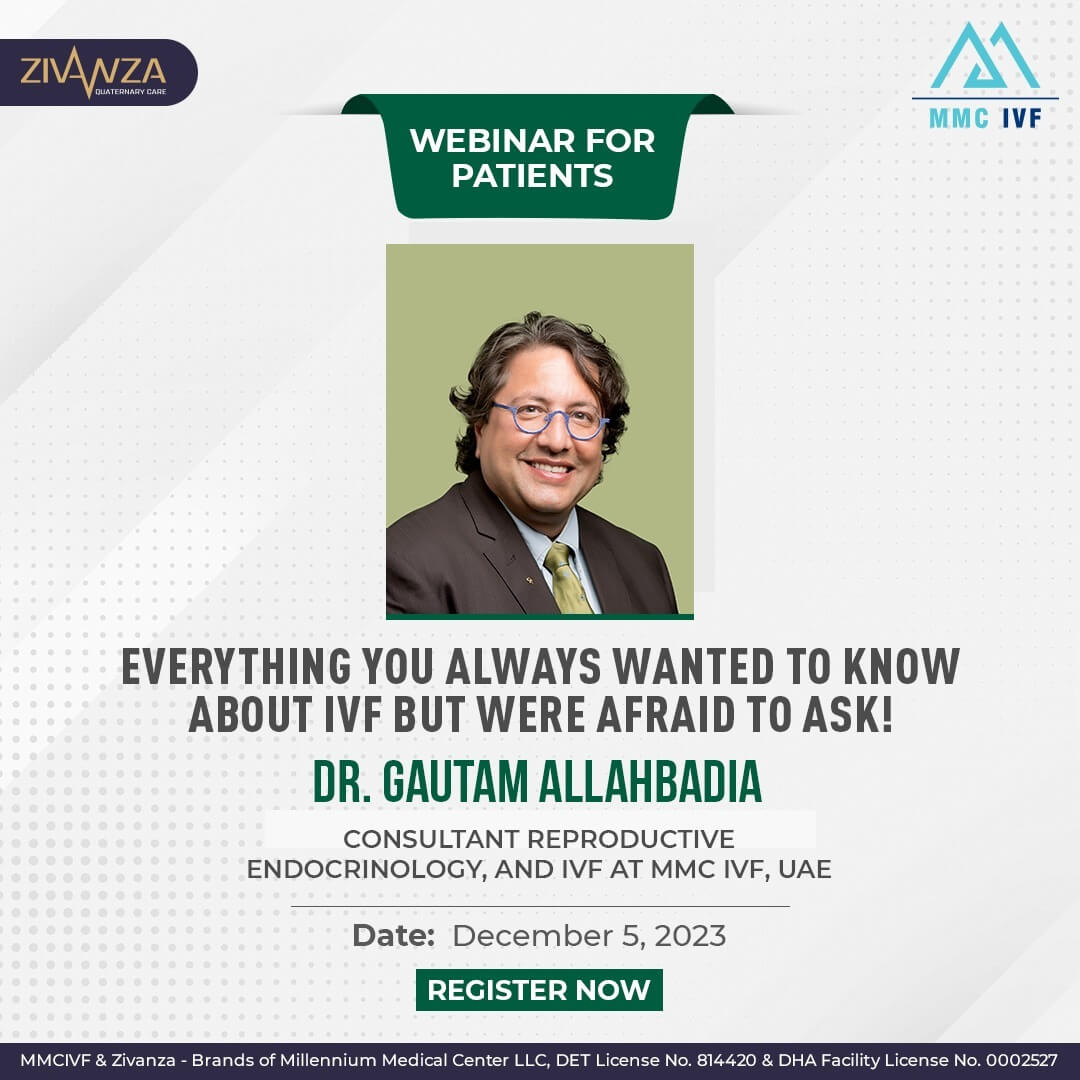 ZIVANZA
QUATERNARY CARE

MMC IVF

WEBINAR FOR PATIENTS

EVERYTHING YOU ALWAYS WANTED TO KNOW ABOUT IVF BUT WERE AFRAID TO ASK!

DR. GAUTAM ALLAHBADIA

CONSULTANT REPRODUCTIVE ENDOCRINOLOGY, AND IVF AT MMC IVF, UAE

Date: December 5, 2023

REGISTER NOW

MMCIVF & Zivanza - Brands of Millennium Medical Center LLC, DET License No. 814420 & DHA Facility License No. 0002527